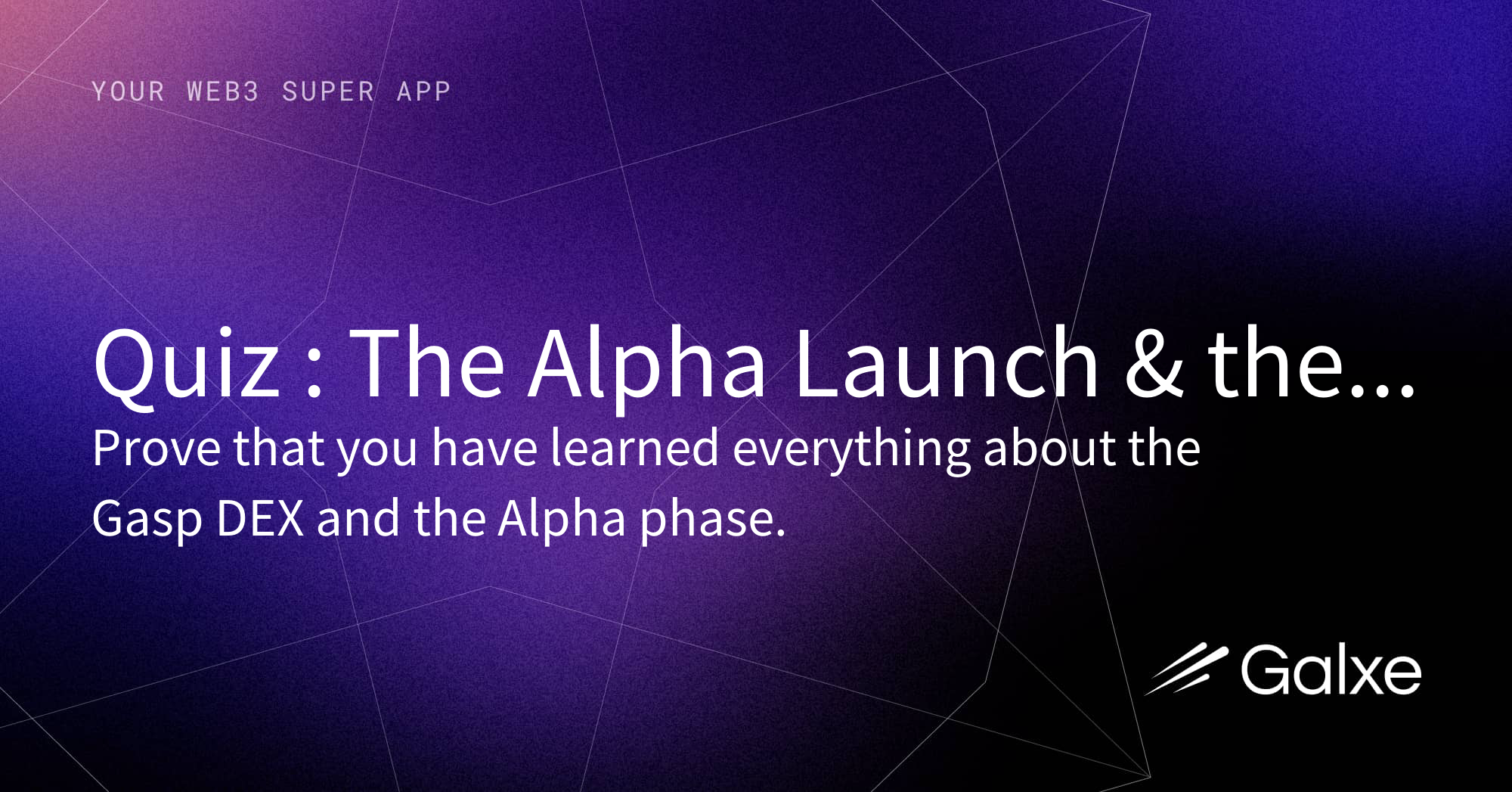 YOUR WEB3 SUPER APP

Quiz : The Alpha Launch & the...

Prove that you have learned everything about the Gasp DEX and the Alpha phase.

Galxe